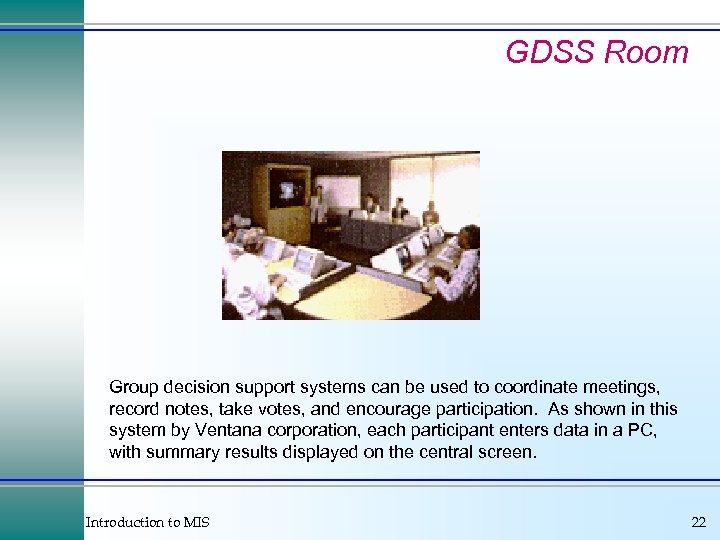 GDSS Room

Group decision support systems can be used to coordinate meetings, record notes, take votes, and encourage participation.  As shown in this system by Ventana corporation, each participant enters data in a PC, with summary results displayed on the central screen.

Introduction to MIS

22